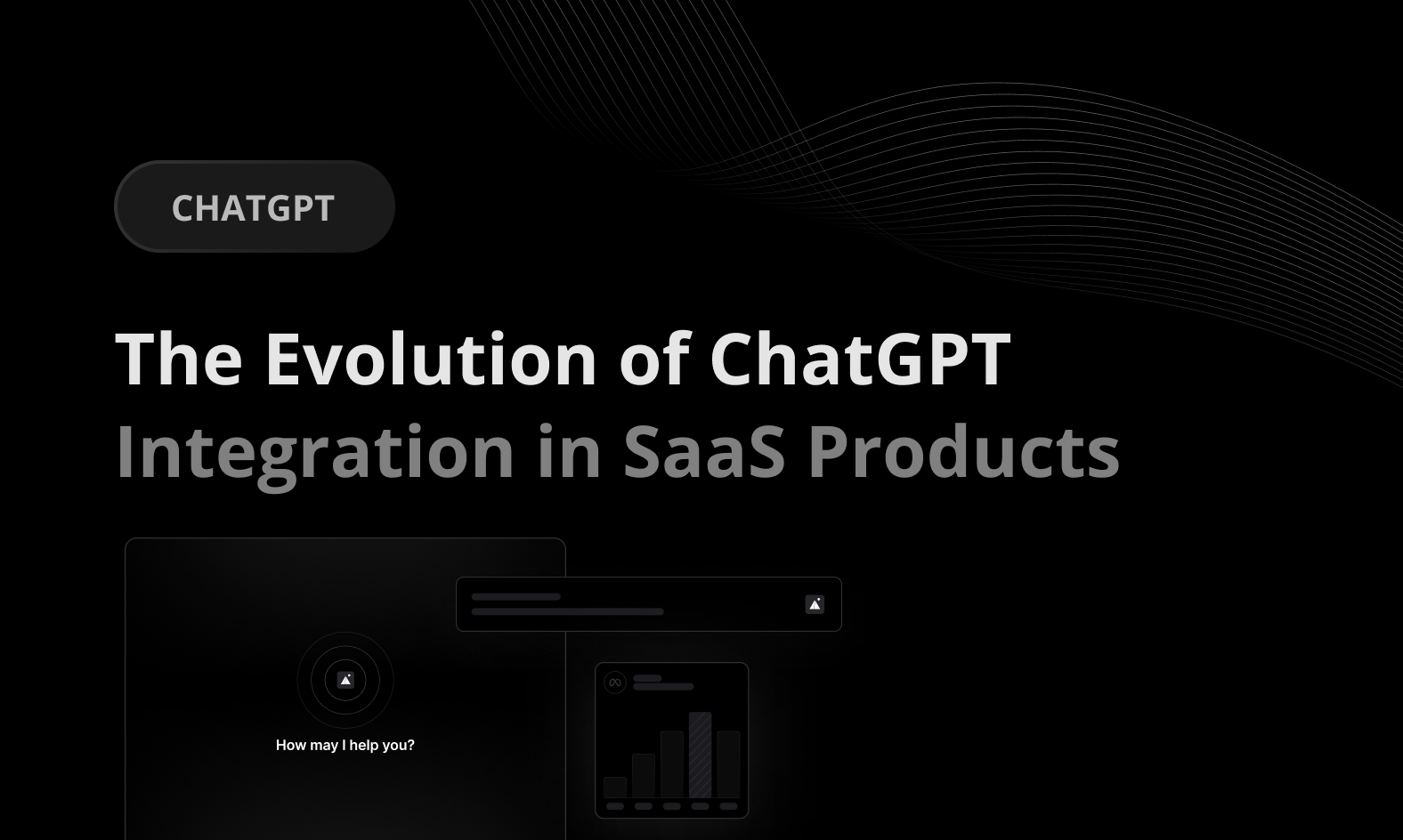 CHATGPT

The Evolution of ChatGPT Integration in SaaS Products

How may I help you?